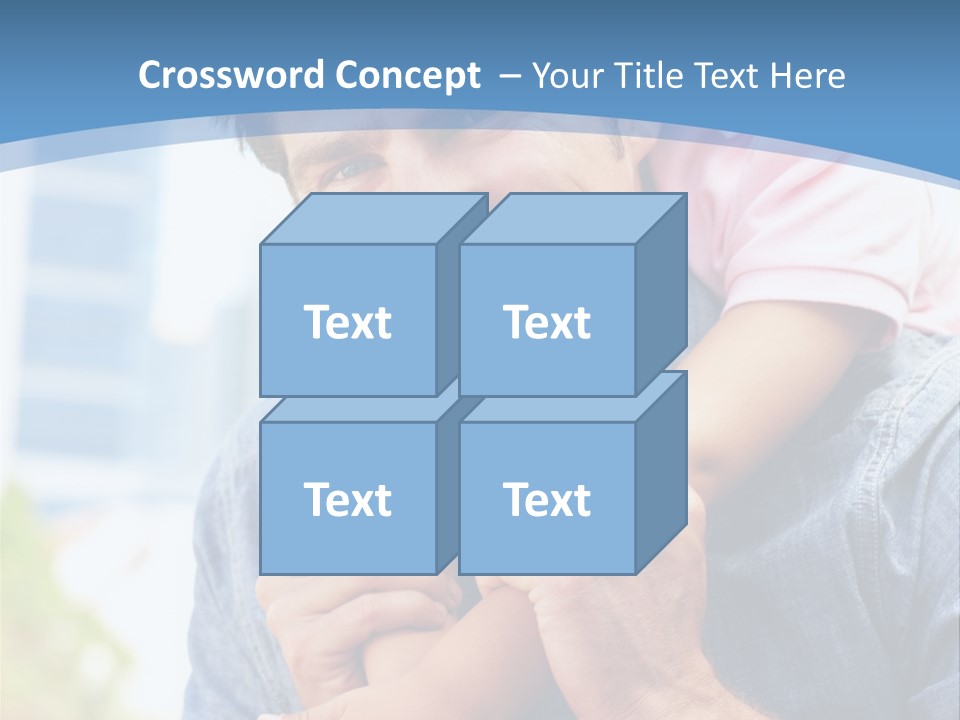 Crossword Concept – Your Title Text Here

Text

Text

Text

Text